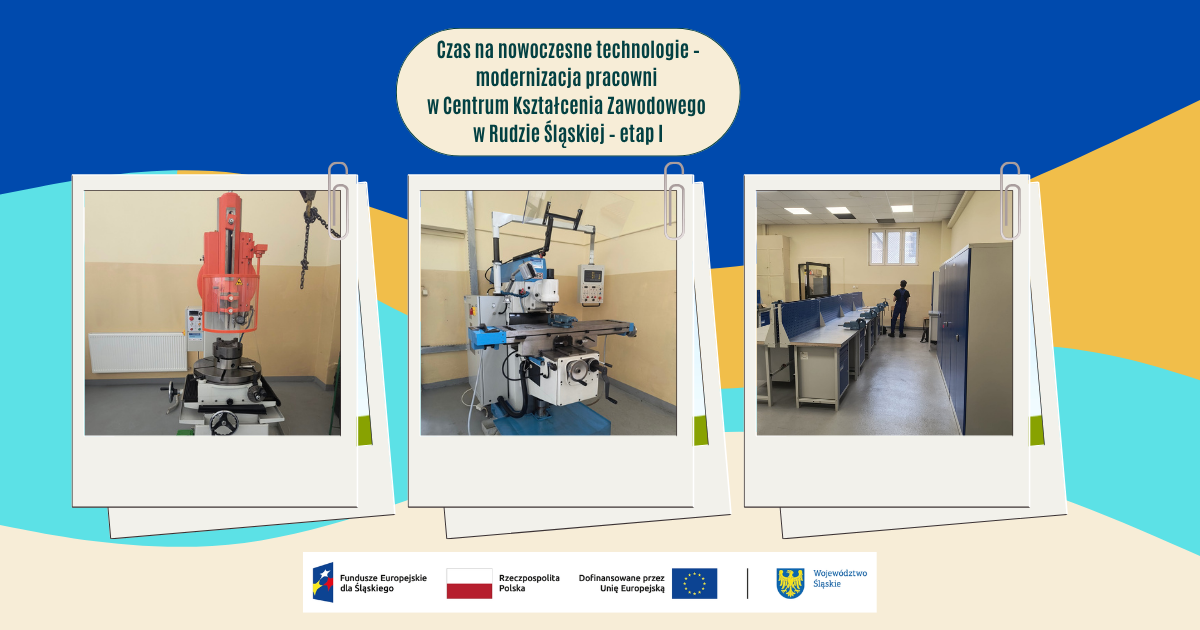 Czas na nowoczesne technologie - modernizacja pracowni w Centrum Kształcenia Zawodowego w Rudzie Śląskiej - etap I

Fundusze Europejskie dla Śląskiego

Rzeczpospolita Polska

Dofinansowane przez Unię Europejską

Województwo Śląskie